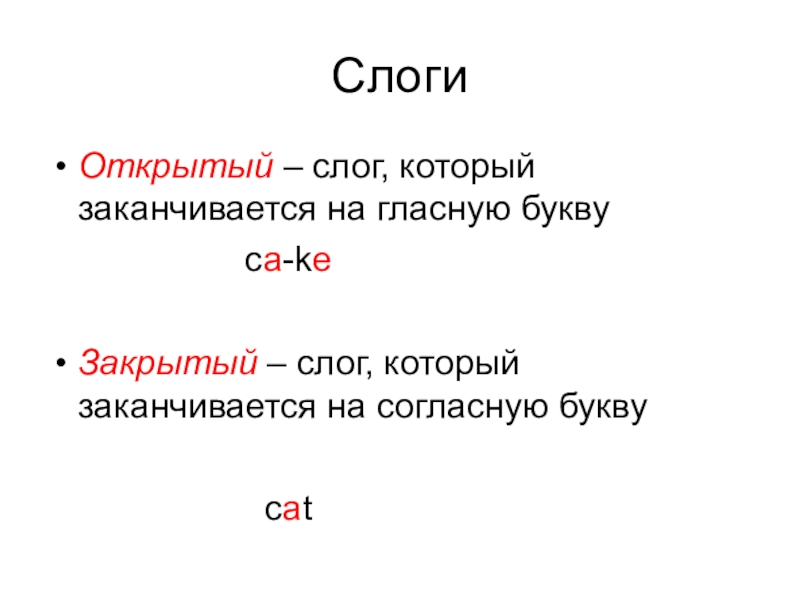 Слоги

• Открытый – слог, который заканчивается на гласную букву

ca-ke

• Закрытый – слог, который заканчивается на согласную букву

cat